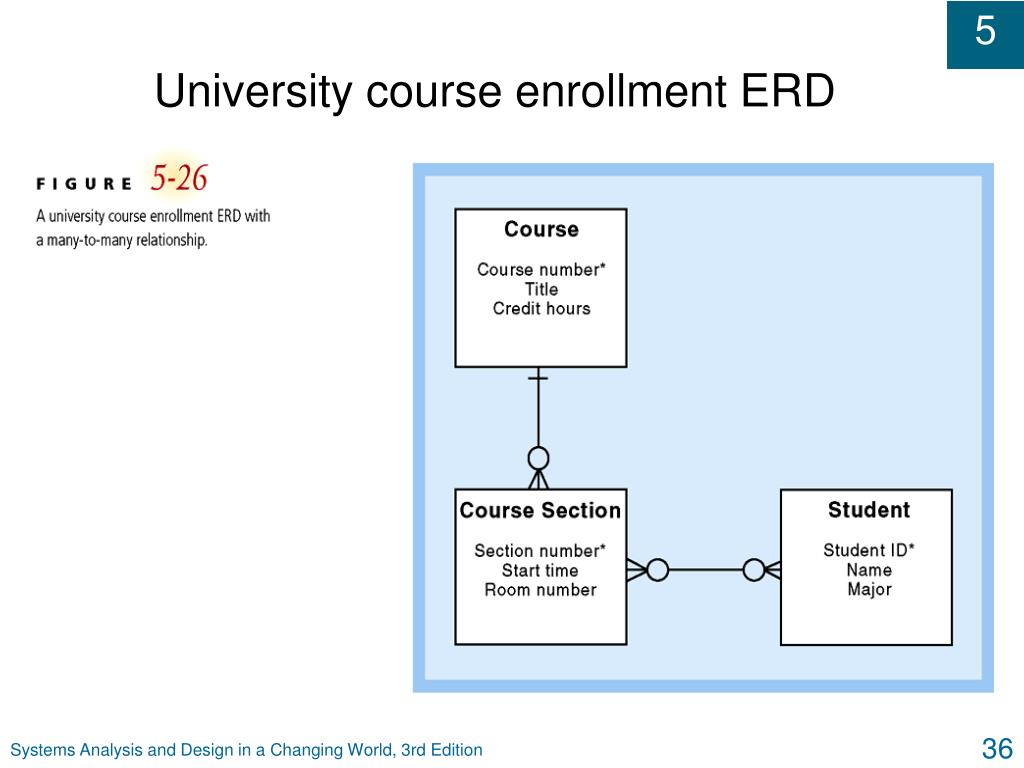 5

University course enrollment ERD

FIGURE 5-26
A university course enrollment ERD with a many-to-many relationship.

Course
Course number*
Title
Credit hours

Course Section
Section number*
Start time
Room number

Student
Student ID*
Name
Major

Systems Analysis and Design in a Changing World, 3rd Edition

36